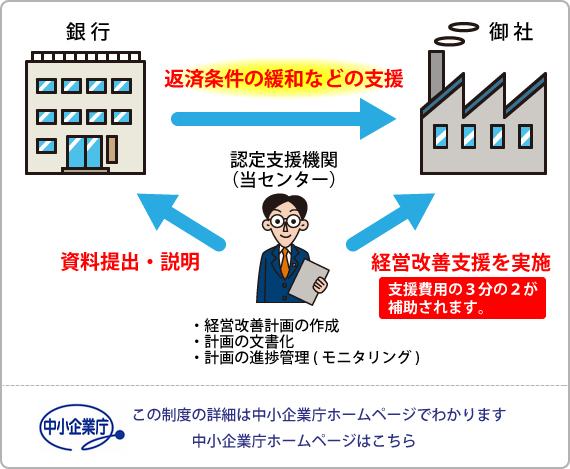 銀行

御社

返済条件の緩和などの支援

認定支援機関
(当センター)

資料提出・説明

経営改善支援を実施

支援費用の３分の２が補助されます。

・経営改善計画の作成
・計画の文書化
・計画の進捗管理 ( モニタリング )

中小企業庁

この制度の詳細は中小企業庁ホームページでわかります

中小企業庁ホームページはこちら